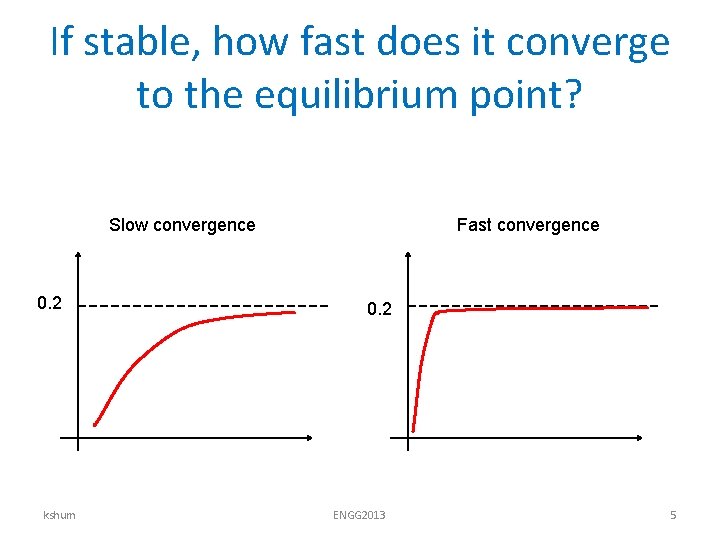 If stable, how fast does it converge to the equilibrium point?

Slow convergence

0.2

Fast convergence

0.2

kshum

ENGG2013

5